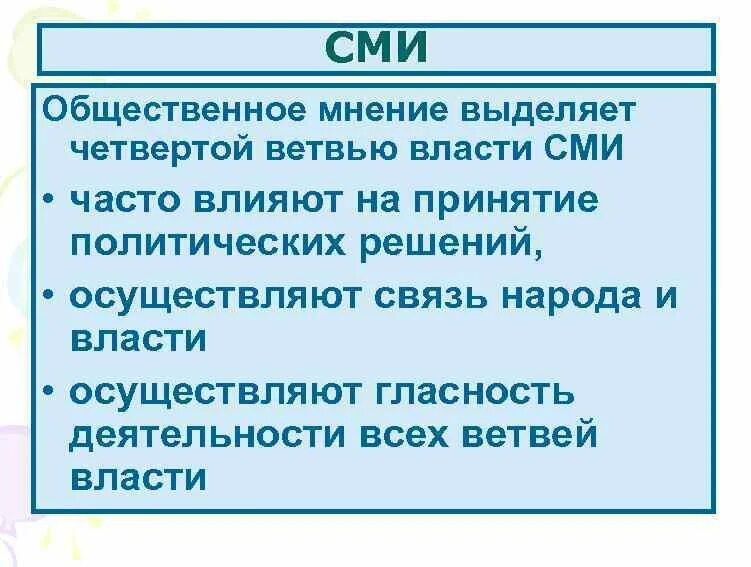 СМИ

Общественное мнение выделяет четвертой ветвью власти СМИ

• часто влияют на принятие политических решений,

• осуществляют связь народа и власти

• осуществляют гласность деятельности всех ветвей власти